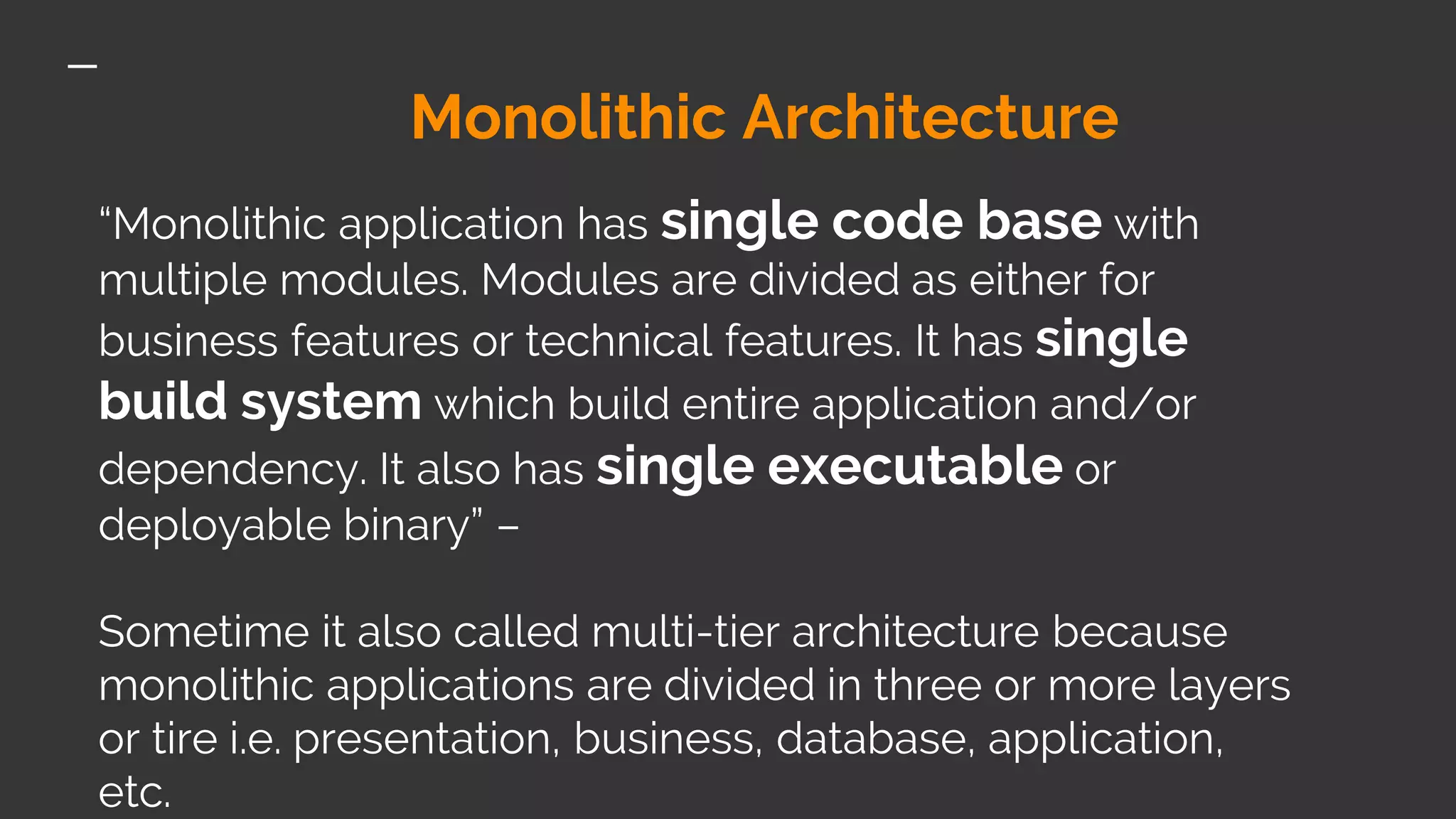 Monolithic Architecture

“Monolithic application has single code base with multiple modules. Modules are divided as either for business features or technical features. It has single build system which build entire application and/or dependency. It also has single executable or deployable binary” –

Sometime it also called multi-tier architecture because monolithic applications are divided in three or more layers or tire i.e. presentation, business, database, application, etc.